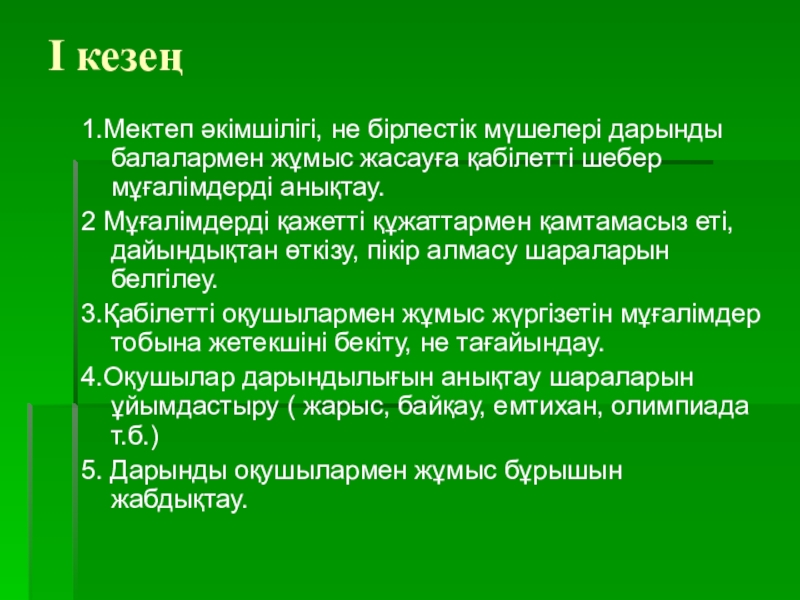 І кезең

1.Мектеп әкімшілігі, не бірлестік мүшелері дарынды балалармен жұмыс жасауға қабілетті шебер мұғалімдерді анықтау.

2 Мұғалімдерді қажетті құжаттармен қамтамасыз еті, дайындықтан өткізу, пікір алмасу шараларын белгілеу.

3.Қабілетті оқушылармен жұмыс жүргізетін мұғалімдер тобына жетекшіні бекіту, не тағайындау.

4.Оқушылар дарындылығын анықтау шараларын ұйымдастыру ( жарыс, байқау, емтихан, олимпиада т.б.)

5. Дарынды оқушылармен жұмыс бұрышын жабдықтау.